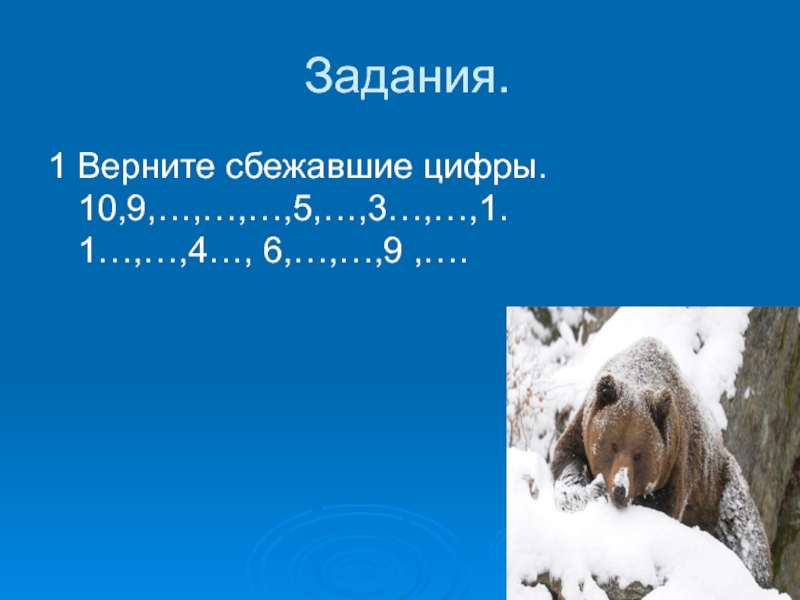 Задания.

1 Верните сбежавшие цифры. 10,9,…,…,…,5,…,3…,…,1. 1…,…,4…, 6,…,…,9 ,….